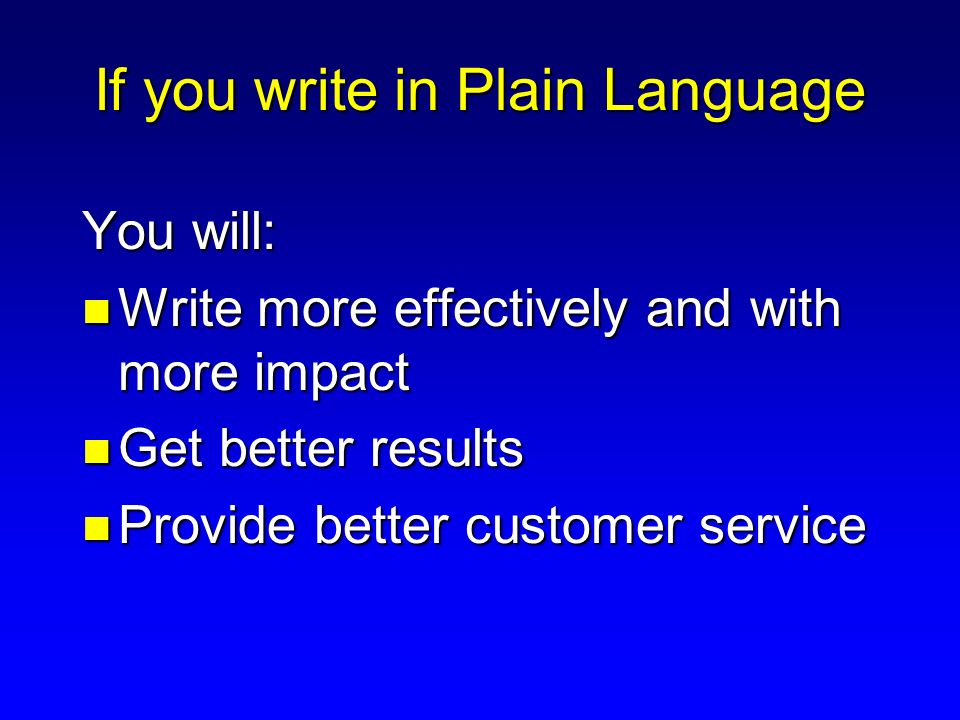 If you write in Plain Language

You will:

- Write more effectively and with more impact
- Get better results
- Provide better customer service